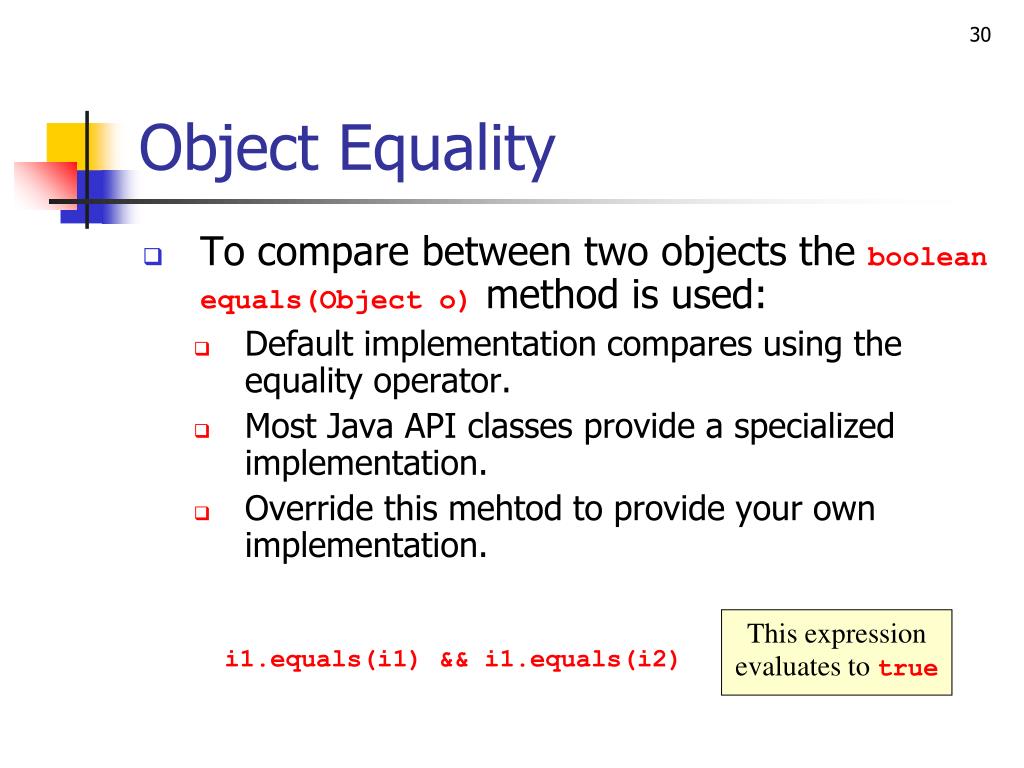 30

Object Equality

To compare between two objects the boolean equals(Object o) method is used:

Default implementation compares using the equality operator.

Most Java API classes provide a specialized implementation.

Override this mehtod to provide your own implementation.

i1.equals(i1) && i1.equals(i2)

This expression evaluates to true